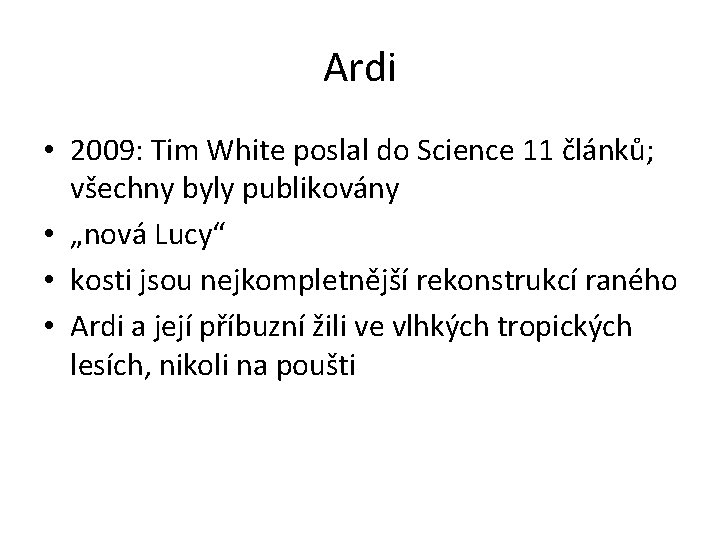 Ardi

• 2009: Tim White poslal do Science 11 článků; všechny byly publikovány
• „nová Lucy“
• kosti jsou nejkompletnější rekonstrukcí raného
• Ardi a její příbuzní žili ve vlhkých tropických lesích, nikoli na poušti